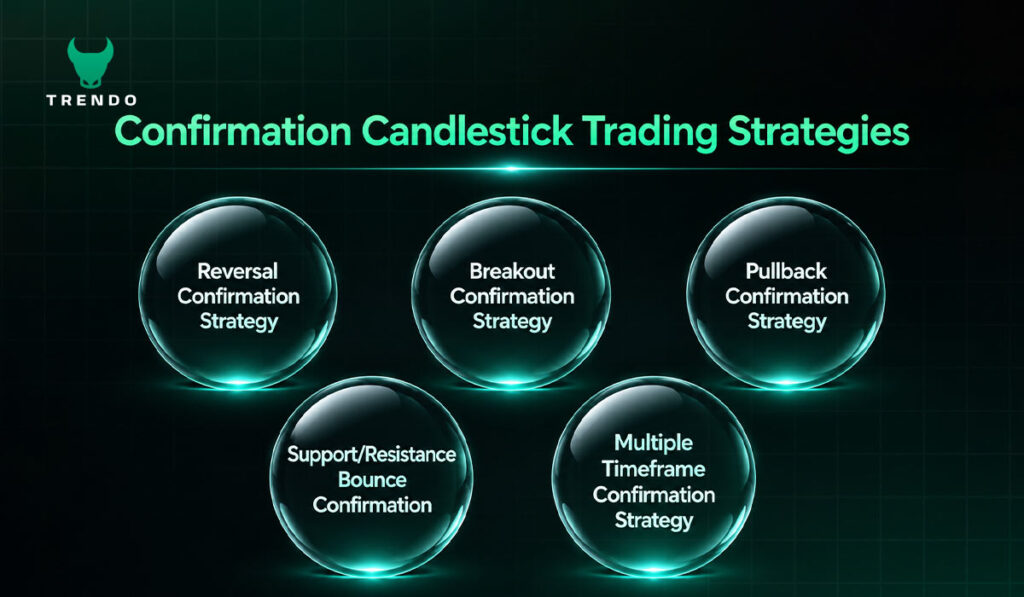 TRENDO

Confirmation Candlestick Trading Strategies

Reversal Confirmation Strategy

Breakout Confirmation Strategy

Pullback Confirmation Strategy

Support/Resistance Bounce Confirmation

Multiple Timeframe Confirmation Strategy